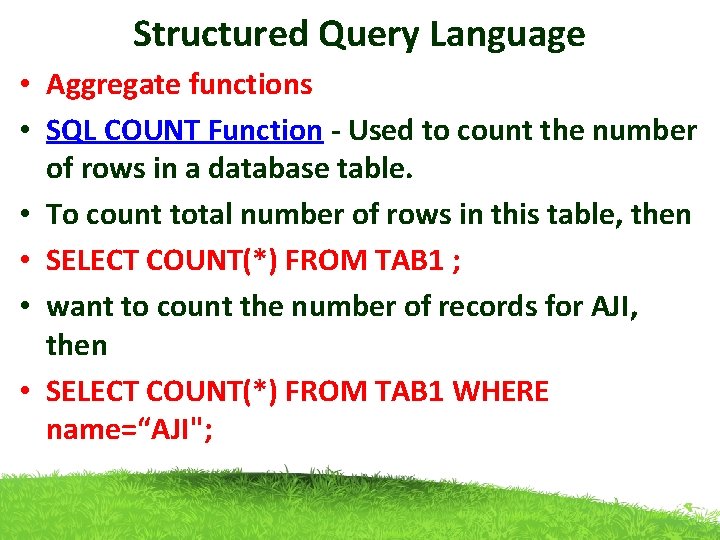 Structured Query Language

• Aggregate functions

• SQL COUNT Function - Used to count the number of rows in a database table.

• To count total number of rows in this table, then

• SELECT COUNT(*) FROM TAB1 ;

• want to count the number of records for AJI, then

• SELECT COUNT(*) FROM TAB1 WHERE name=“AJI";